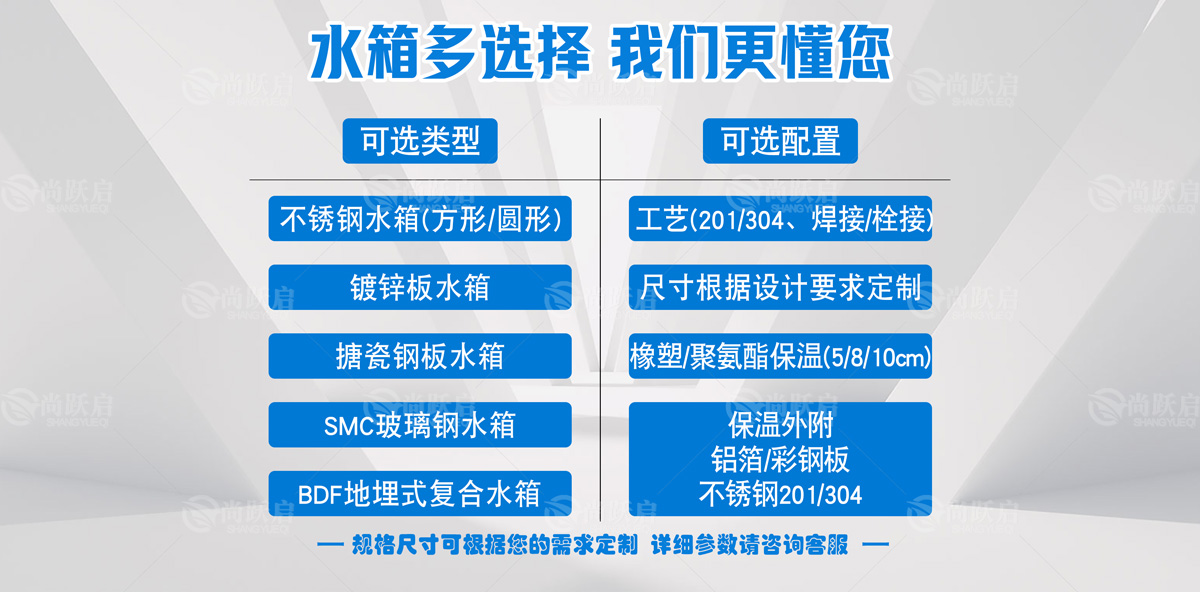 水箱多选择 我们更懂您

可选类型

不锈钢水箱(方形/圆形)

镀锌板水箱

搪瓷钢板水箱

SMC玻璃钢水箱

BDF地埋式复合水箱

可选配置

工艺(201/304、焊接/栓接)

尺寸根据设计要求定制

橡塑/聚氨酯保温(5/8/10cm)

保温外附
铝箔/彩钢板
不锈钢201/304

— 规格尺寸可根据您的需求定制 详细参数请咨询客服 —

尚跃启 SHANGYUEQI